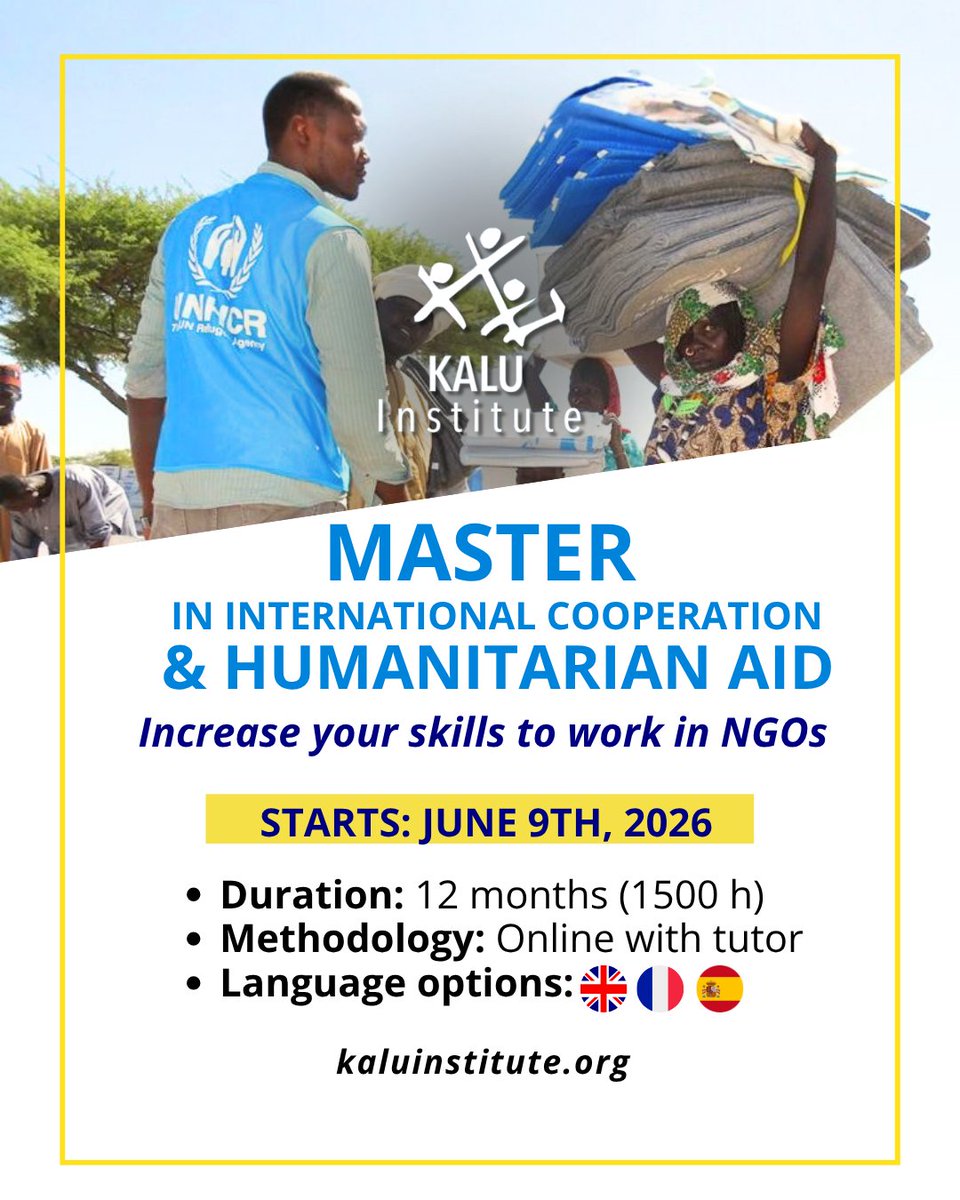 UNHCR
The UN Refugee Agency

KALU
Institute

MASTER
IN INTERNATIONAL COOPERATION
& HUMANITARIAN AID
Increase your skills to work in NGOs

STARTS: JUNE 9TH, 2026

• Duration: 12 months (1500 h)
• Methodology: Online with tutor
• Language options:

kaluinstitute.org